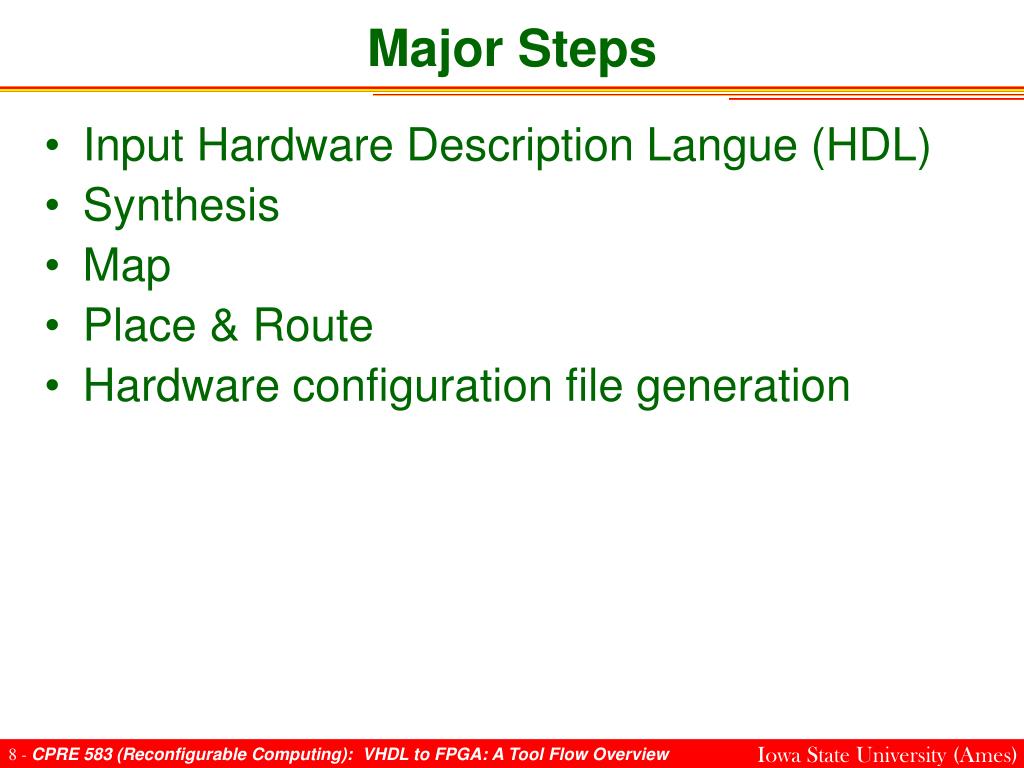 Major Steps

• Input Hardware Description Langue (HDL)
• Synthesis
• Map
• Place & Route
• Hardware configuration file generation

8 - CPRE 583 (Reconfigurable Computing): VHDL to FPGA: A Tool Flow Overview
Iowa State University (Ames)